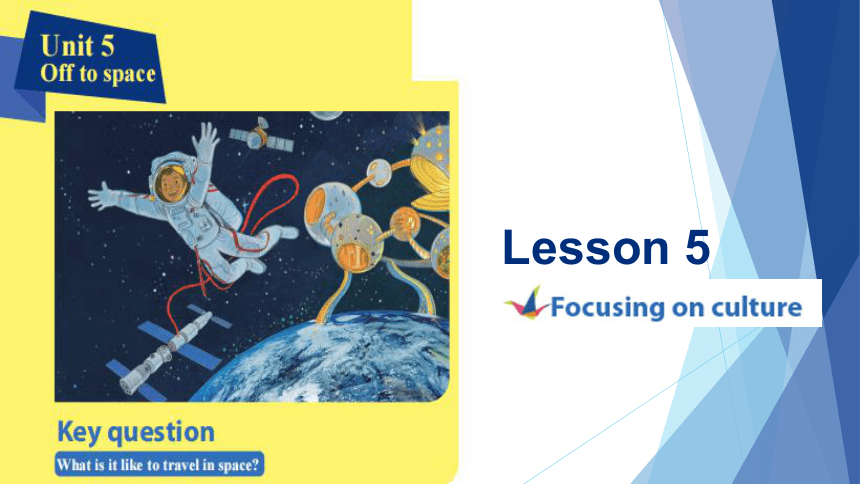 Unit 5
Off to space

Key question
What is it like to travel in space?

Lesson 5

Focusing on culture